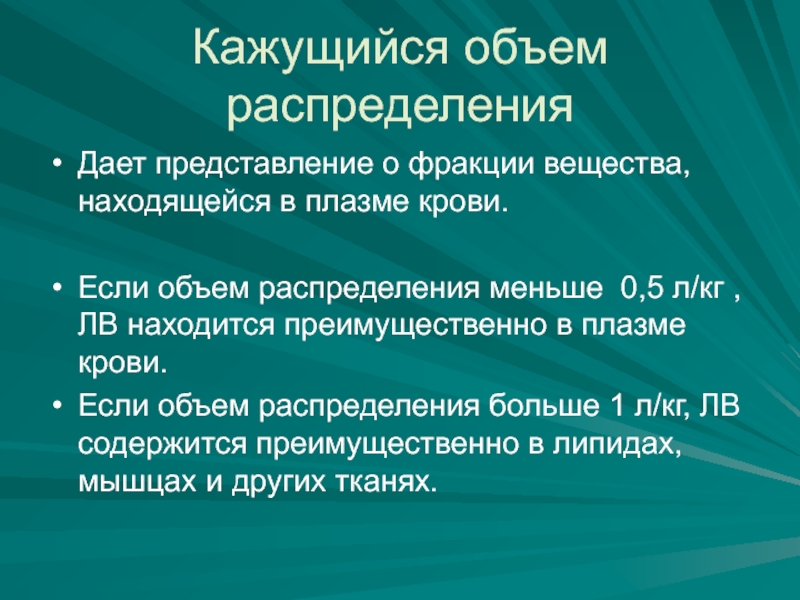 Кажущийся объем распределения

• Дает представление о фракции вещества, находящейся в плазме крови.

• Если объем распределения меньше  0,5 л/кг , ЛВ находится преимущественно в плазме крови.

• Если объем распределения больше 1 л/кг, ЛВ содержится преимущественно в липидах, мышцах и других тканях.